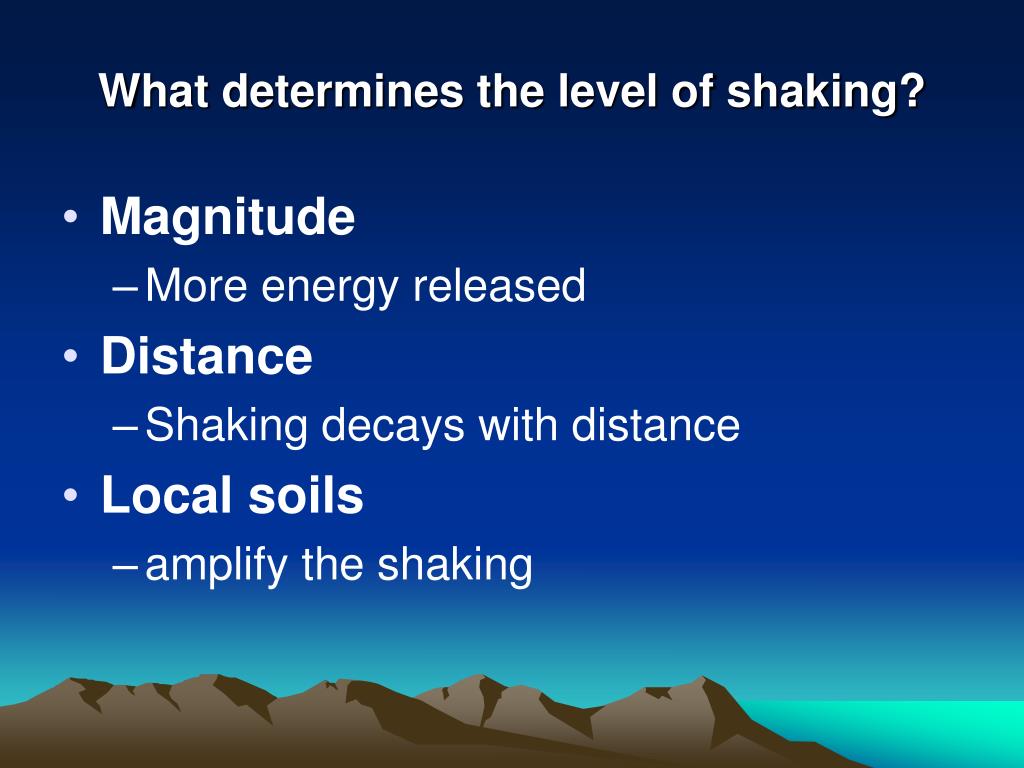 What determines the level of shaking?

• Magnitude
– More energy released
• Distance
– Shaking decays with distance
• Local soils
– amplify the shaking